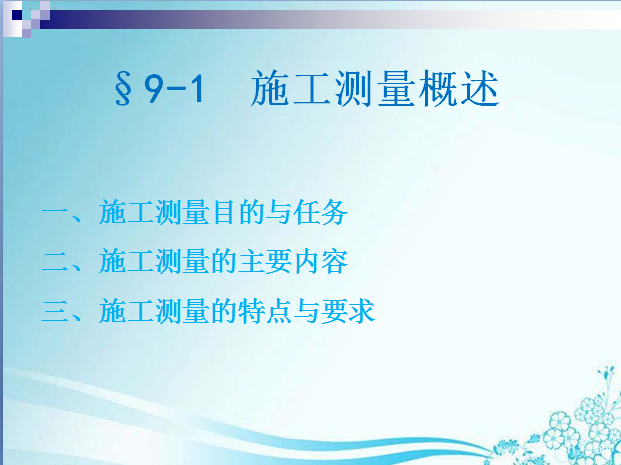 §9-1　施工测量概述

一、施工测量目的与任务

二、施工测量的主要内容

三、施工测量的特点与要求